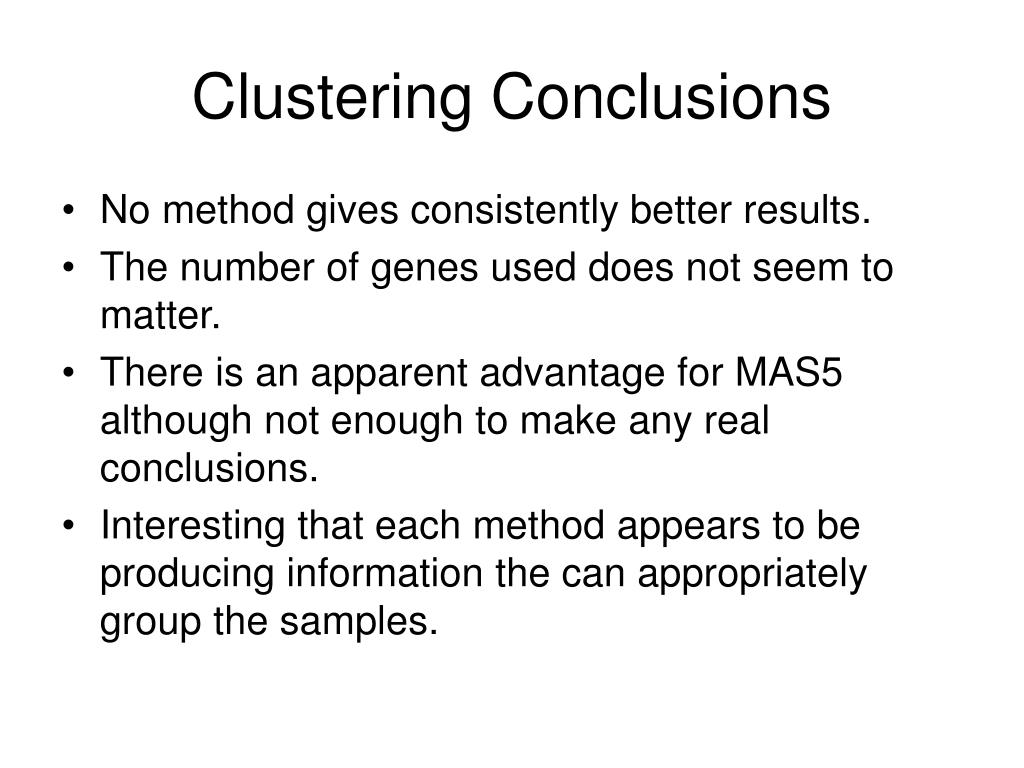 Clustering Conclusions

• No method gives consistently better results.
• The number of genes used does not seem to matter.
• There is an apparent advantage for MAS5 although not enough to make any real conclusions.
• Interesting that each method appears to be producing information the can appropriately group the samples.